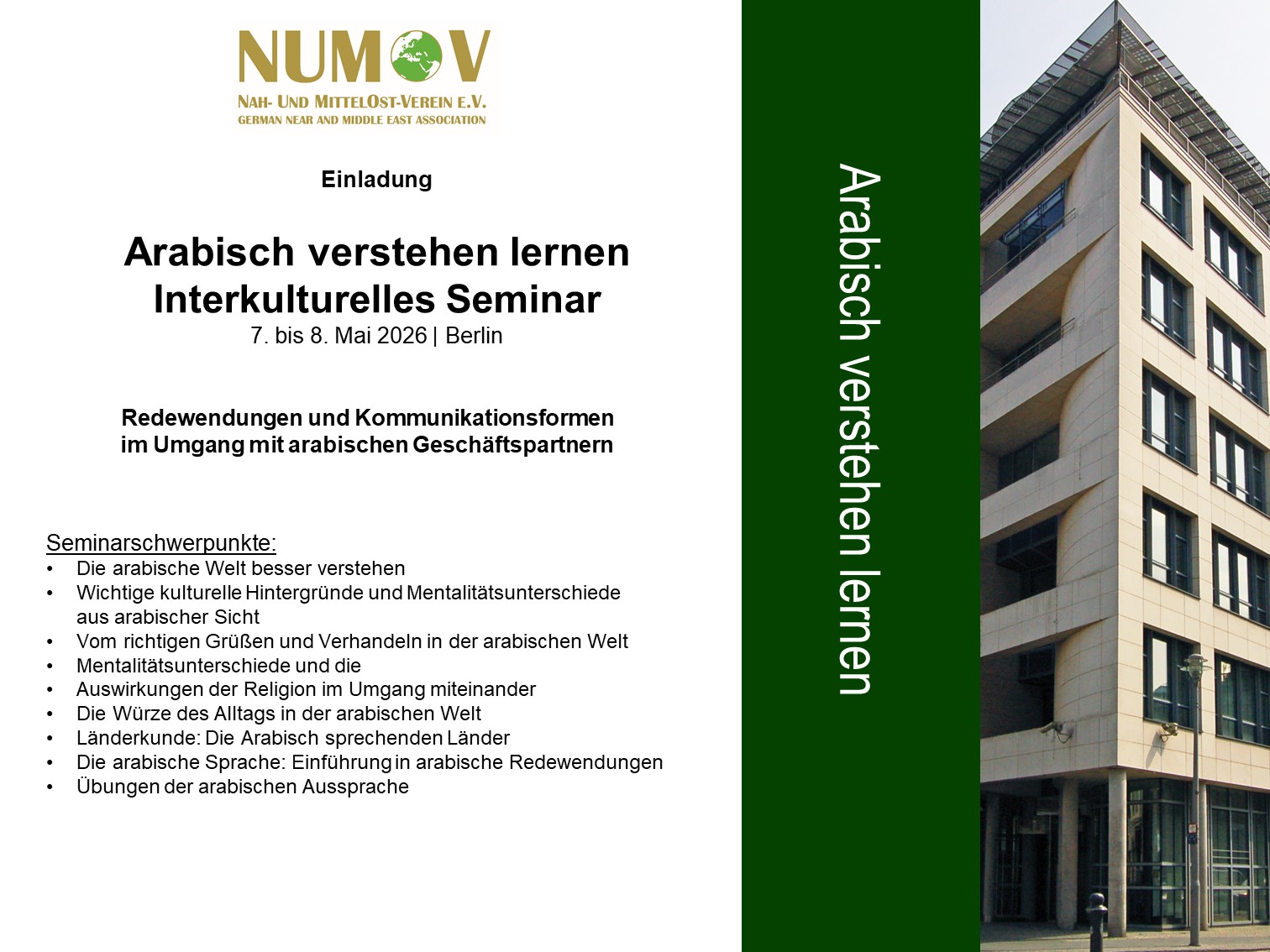 NUMOV
NAH- UND MITTELOST-VEREIN E.V.
GERMAN NEAR AND MIDDLE EAST ASSOCIATION

Einladung

Arabisch verstehen lernen
Interkulturelles Seminar
7. bis 8. Mai 2026 | Berlin

Redewendungen und Kommunikationsformen im Umgang mit arabischen Geschäftspartnern

Seminarschwerpunkte:
• Die arabische Welt besser verstehen
• Wichtige kulturelle Hintergründe und Mentalitätsunterschiede aus arabischer Sicht
• Vom richtigen Grüßen und Verhandeln in der arabischen Welt
• Mentalitätsunterschiede und die
• Auswirkungen der Religion im Umgang miteinander
• Die Würze des Alltags in der arabischen Welt
• Länderkunde: Die Arabisch sprechenden Länder
• Die arabische Sprache: Einführung in arabische Redewendungen
• Übungen der arabischen Aussprache

Arabisch verstehen lernen